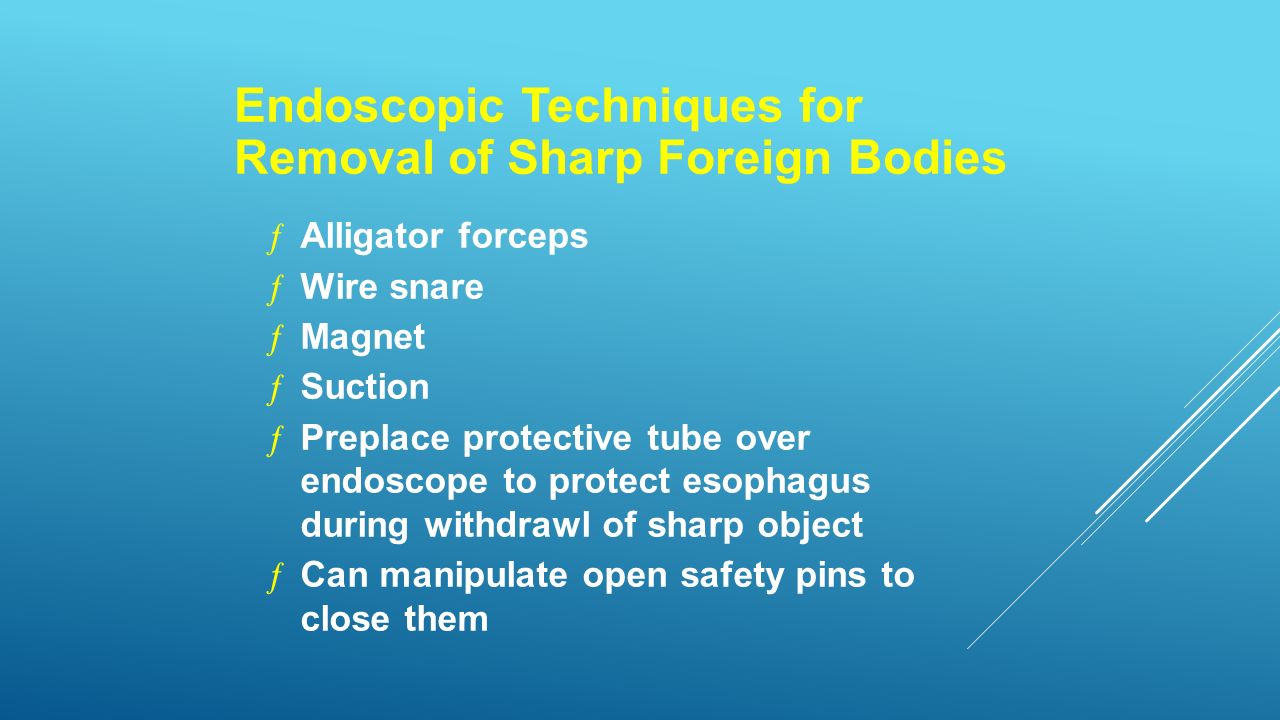 Endoscopic Techniques for Removal of Sharp Foreign Bodies

ƒ Alligator forceps
ƒ Wire snare
ƒ Magnet
ƒ Suction
ƒ Preplace protective tube over endoscope to protect esophagus during withdrawl of sharp object
ƒ Can manipulate open safety pins to close them